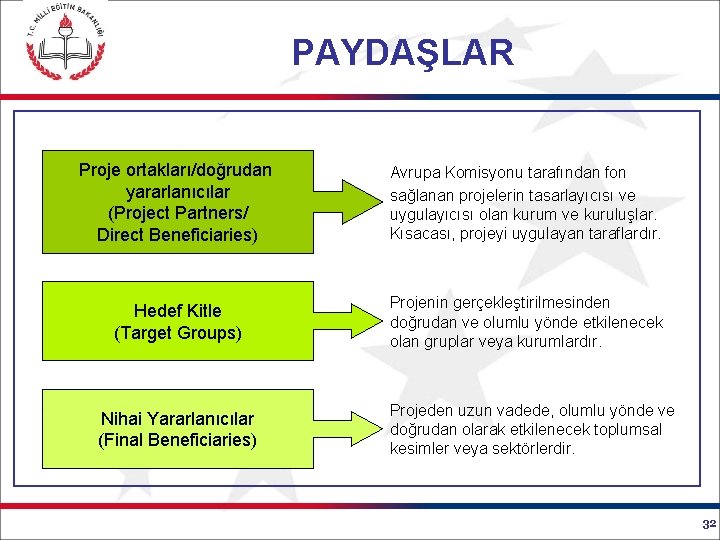 T.C. MİLLİ EĞİTİM BAKANLIĞI

PAYDAŞLAR

Proje ortakları/doğrudan yararlanıcılar (Project Partners/ Direct Beneficiaries)

Avrupa Komisyonu tarafından fon sağlanan projelerin tasarlayıcısı ve uygulayıcısı olan kurum ve kuruluşlar. Kısacası, projeyi uygulayan taraflardır.

Hedef Kitle (Target Groups)

Projenin gerçekleştirilmesinden doğrudan ve olumlu yönde etkilenecek olan gruplar veya kurumlardır.

Nihai Yararlanıcılar (Final Beneficiaries)

Projeden uzun vadede, olumlu yönde ve doğrudan olarak etkilenecek toplumsal kesimler veya sektörlerdir.

32